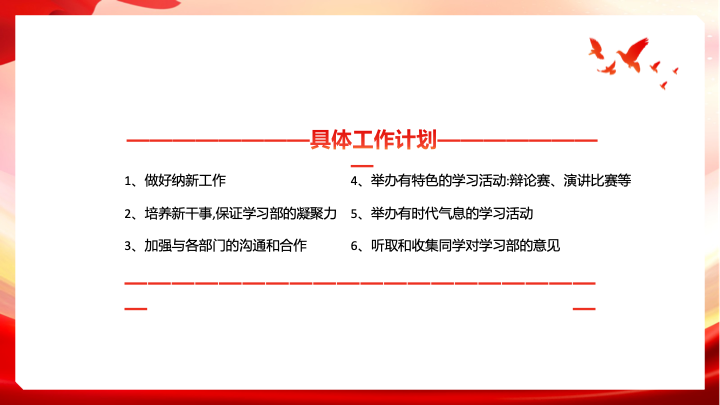 具体工作计划

1、做好纳新工作

2、培养新干事,保证学习部的凝聚力

3、加强与各部门的沟通和合作

4、举办有特色的学习活动:辩论赛、演讲比赛等

5、举办有时代气息的学习活动

6、听取和收集同学对学习部的意见